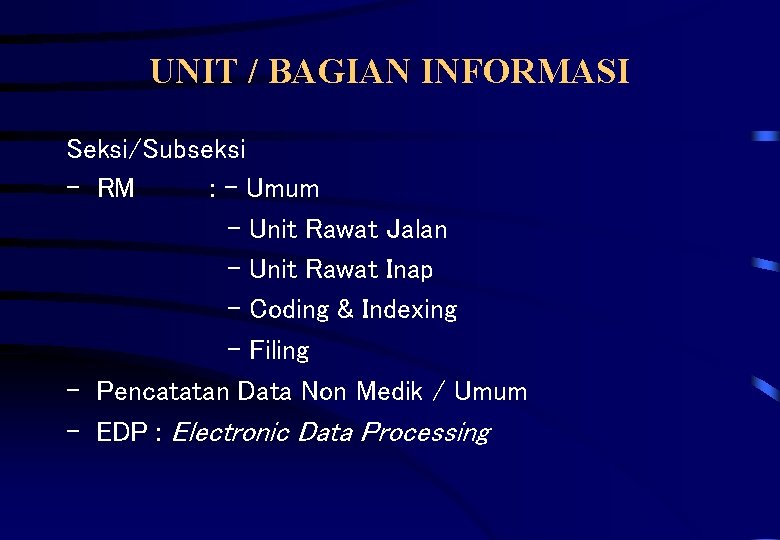 UNIT / BAGIAN INFORMASI

Seksi/Subseksi

- RM : - Umum

- Unit Rawat Jalan

- Unit Rawat Inap

- Coding & Indexing

- Filing

- Pencatatan Data Non Medik / Umum

- EDP : Electronic Data Processing